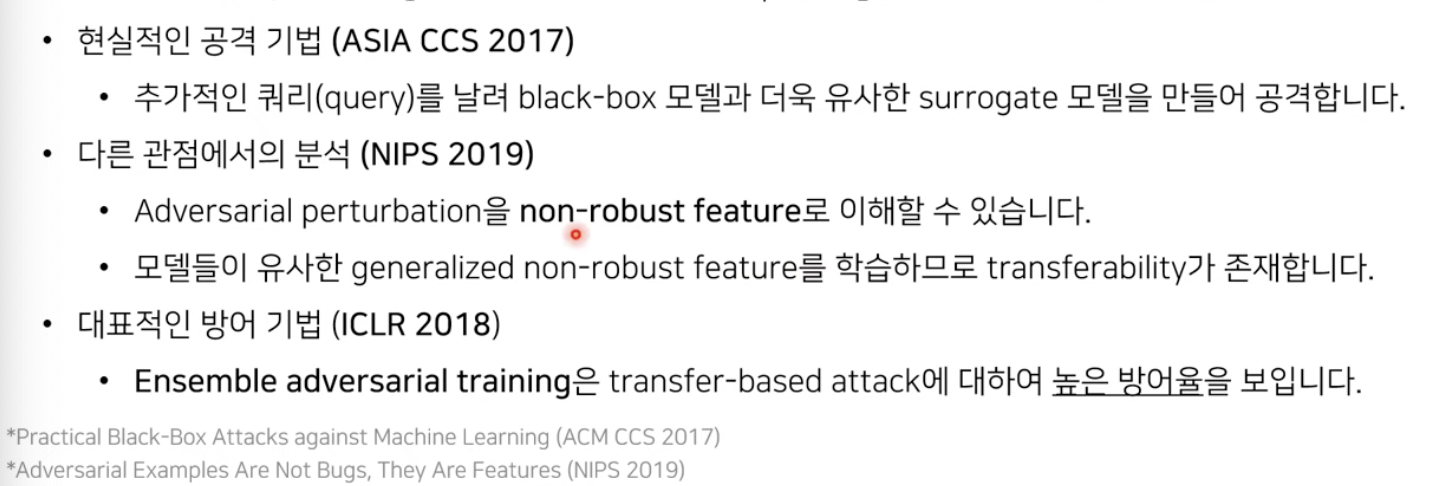 • 현실적인 공격 기법 (ASIA CCS 2017)
  • 추가적인 쿼리(query)를 날려 black-box 모델과 더욱 유사한 surrogate 모델을 만들어 공격합니다.
• 다른 관점에서의 분석 (NIPS 2019)
  • Adversarial perturbation을 non-robust feature로 이해할 수 있습니다.
  • 모델들이 유사한 generalized non-robust feature를 학습하므로 transferability가 존재합니다.
• 대표적인 방어 기법 (ICLR 2018)
  • Ensemble adversarial training은 transfer-based attack에 대하여 높은 방어율을 보입니다.

*Practical Black-Box Attacks against Machine Learning (ACM CCS 2017)
*Adversarial Examples Are Not Bugs, They Are Features (NIPS 2019)